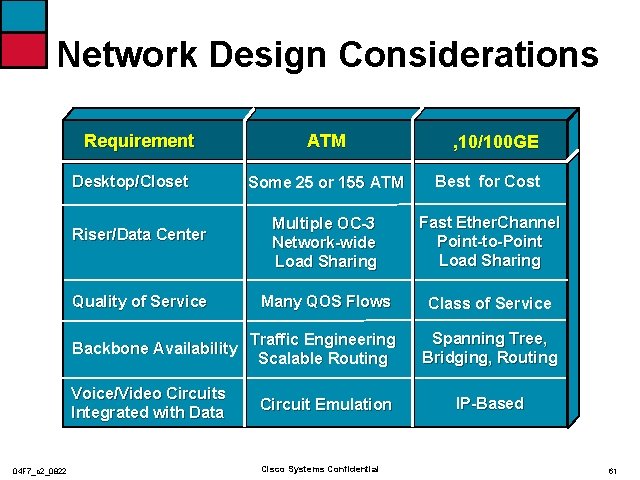 Network Design Considerations

| Requirement | ATM | ,10/100GE |
|---|---|---|
| Desktop/Closet | Some 25 or 155 ATM | Best for Cost |
| Riser/Data Center | Multiple OC-3 Network-wide Load Sharing | Fast EtherChannel Point-to-Point Load Sharing |
| Quality of Service | Many QOS Flows | Class of Service |
| Backbone Availability | Traffic Engineering Scalable Routing | Spanning Tree, Bridging, Routing |
| Voice/Video Circuits Integrated with Data | Circuit Emulation | IP-Based |

04F7_c2_0822
Cisco Systems Confidential
61